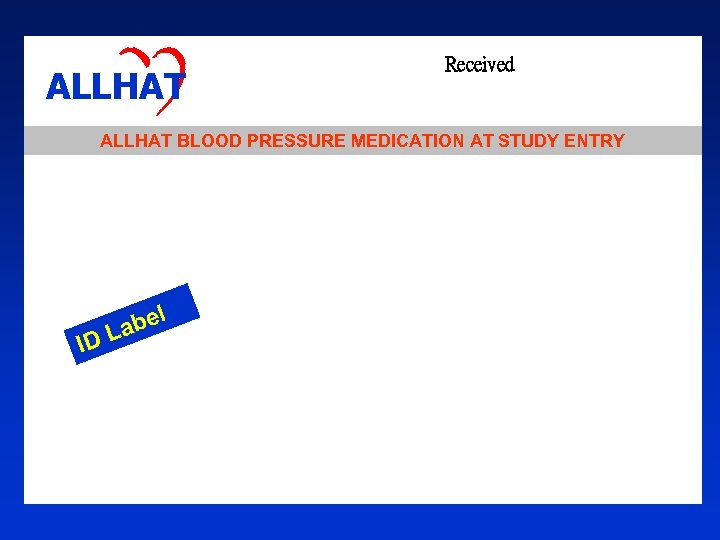 ALLHAT

Received

ALLHAT BLOOD PRESSURE MEDICATION AT STUDY ENTRY

ID Label